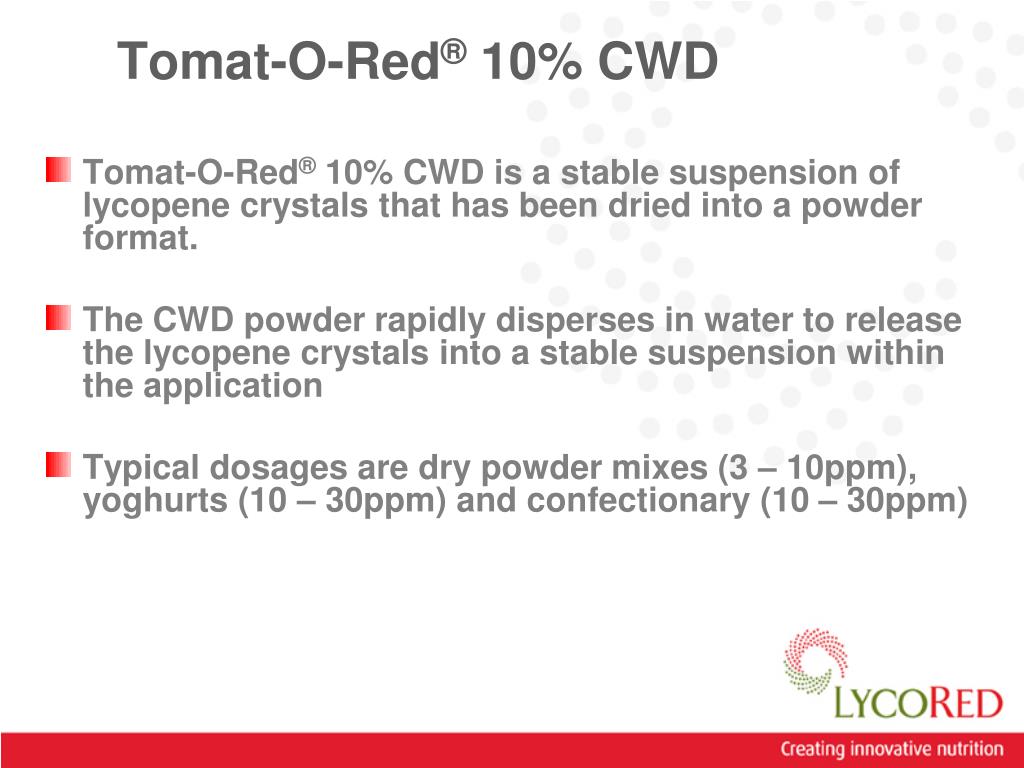 Tomat-O-Red® 10% CWD

Tomat-O-Red® 10% CWD is a stable suspension of lycopene crystals that has been dried into a powder format.

The CWD powder rapidly disperses in water to release the lycopene crystals into a stable suspension within the application

Typical dosages are dry powder mixes (3 – 10ppm), yoghurts (10 – 30ppm) and confectionary (10 – 30ppm)

LYCORED

Creating innovative nutrition